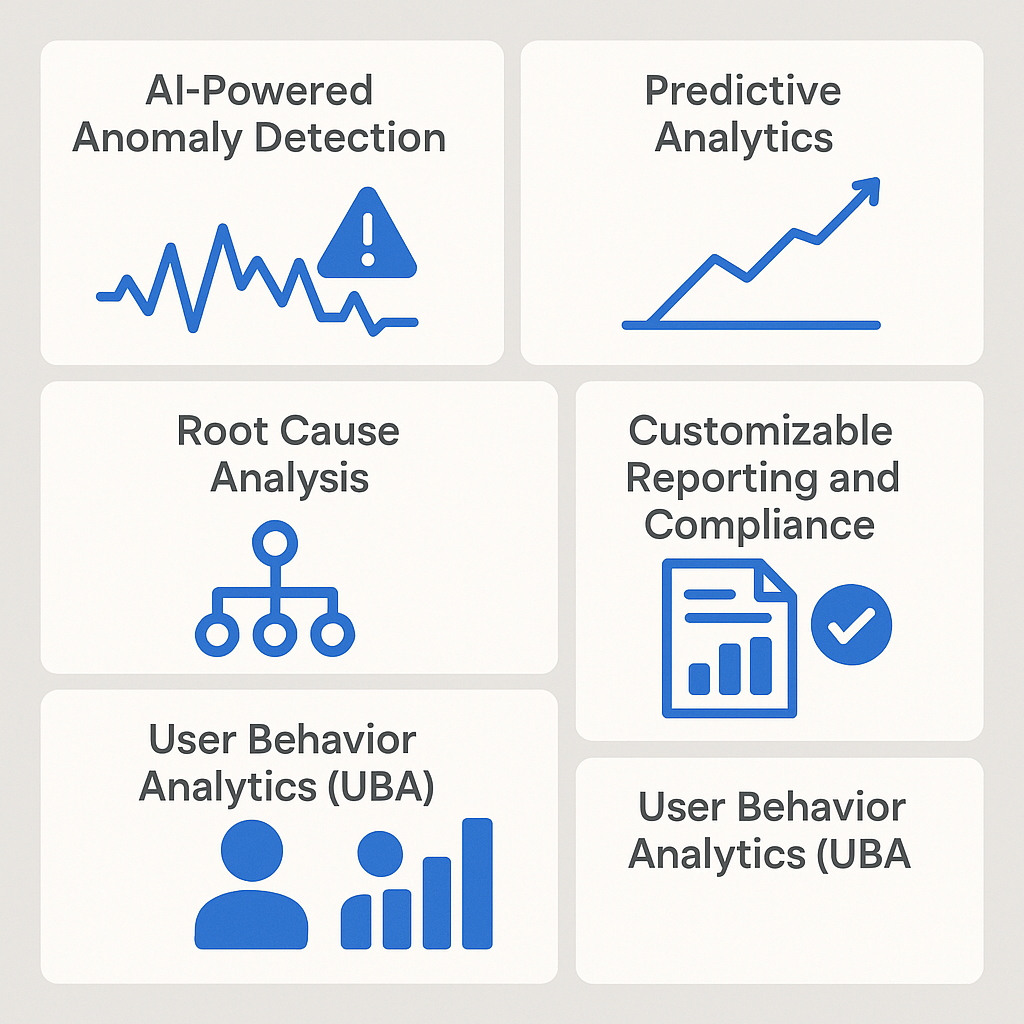 AI-Powered Anomaly Detection

Predictive Analytics

Root Cause Analysis

Customizable Reporting and Compliance

User Behavior Analytics (UBA)

User Behavior Analytics (UBA